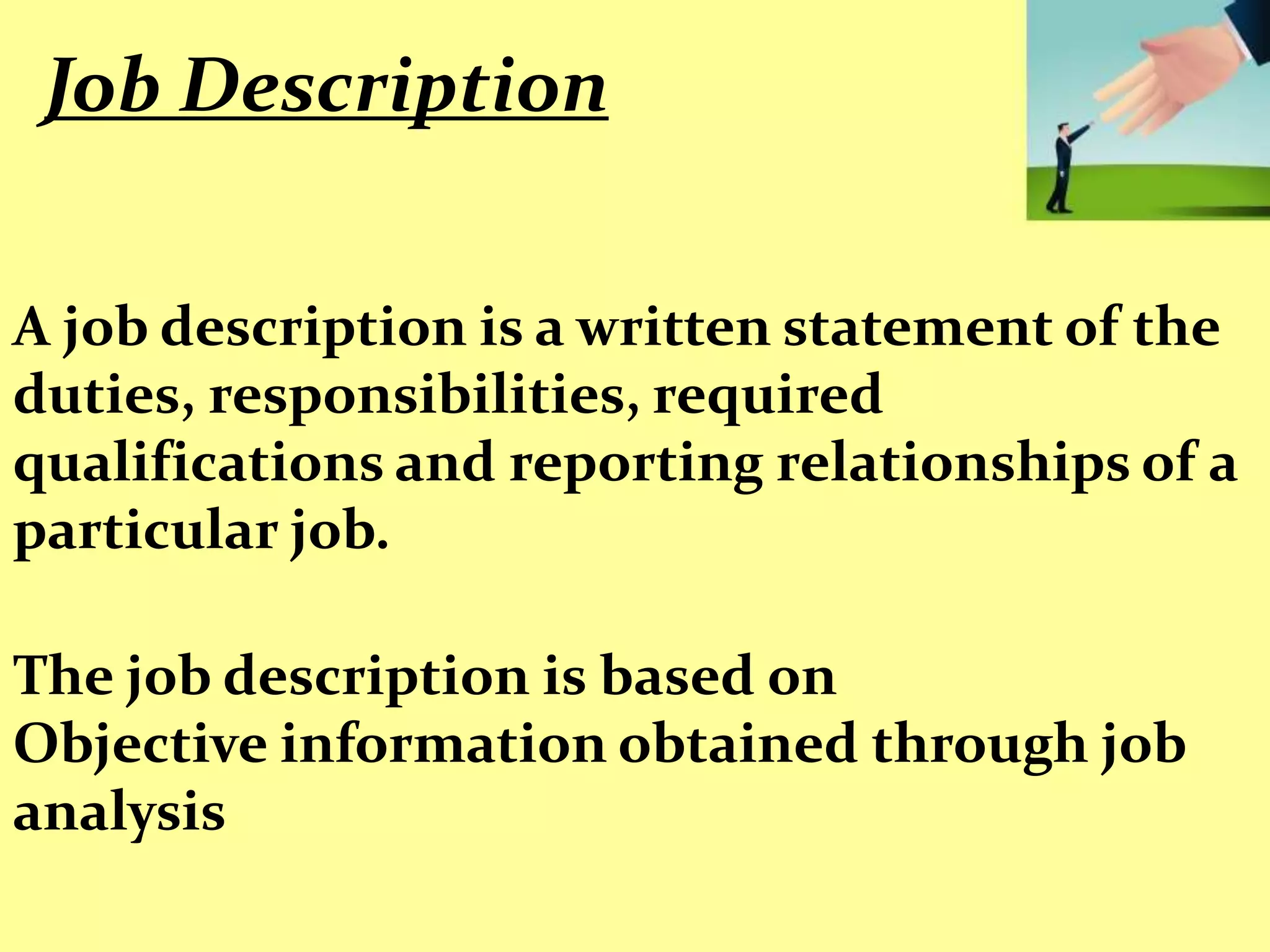 Job Description

A job description is a written statement of the duties, responsibilities, required qualifications and reporting relationships of a particular job.

The job description is based on Objective information obtained through job analysis